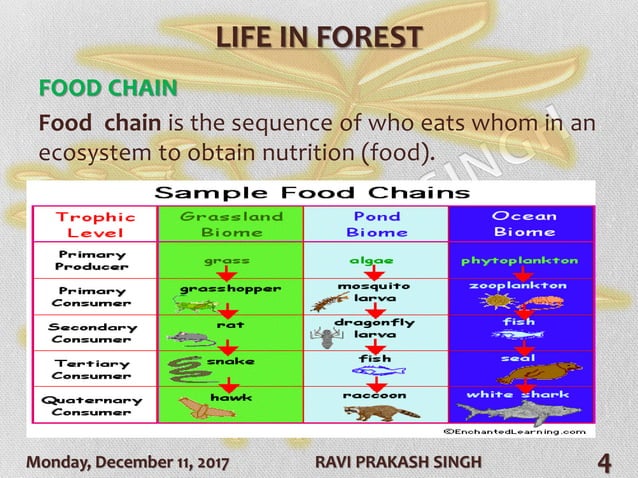 LIFE IN FOREST

FOOD CHAIN

Food chain is the sequence of who eats whom in an ecosystem to obtain nutrition (food).

Sample Food Chains

| Trophic Level | Grassland Biome | Pond Biome | Ocean Biome |
|---|---|---|---|
| Primary Producer | grass | algae | phytoplankton |
| Primary Consumer | grasshopper | mosquito larva | zooplankton |
| Secondary Consumer | rat | dragonfly larva | fish |
| Tertiary Consumer | snake | fish | seal |
| Quaternary Consumer | hawk | raccoon | white shark |

©EnchantedLearning.com

Monday, December 11, 2017 RAVI PRAKASH SINGH 4